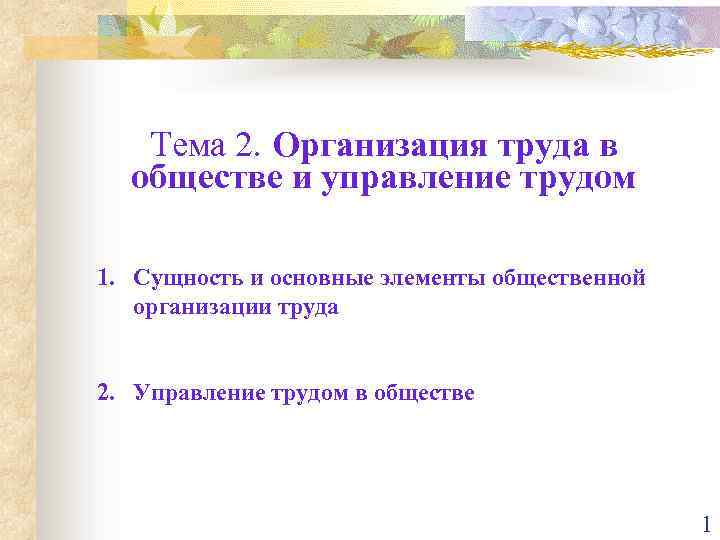 Тема 2. Организация труда в обществе и управление трудом

1. Сущность и основные элементы общественной организации труда

2. Управление трудом в обществе

1